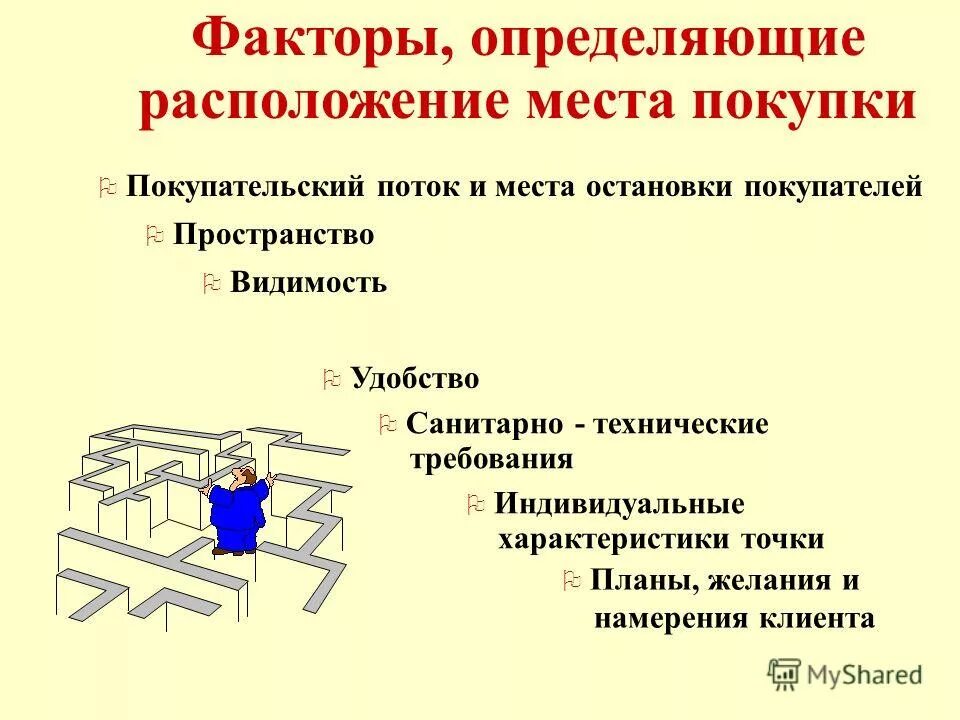 Факторы, определяющие расположение места покупки

Покупательский поток и места остановки покупателей

Пространство

Видимость

Удобство

Санитарно - технические требования

Индивидуальные характеристики точки

Планы, желания и намерения клиента

MyShared